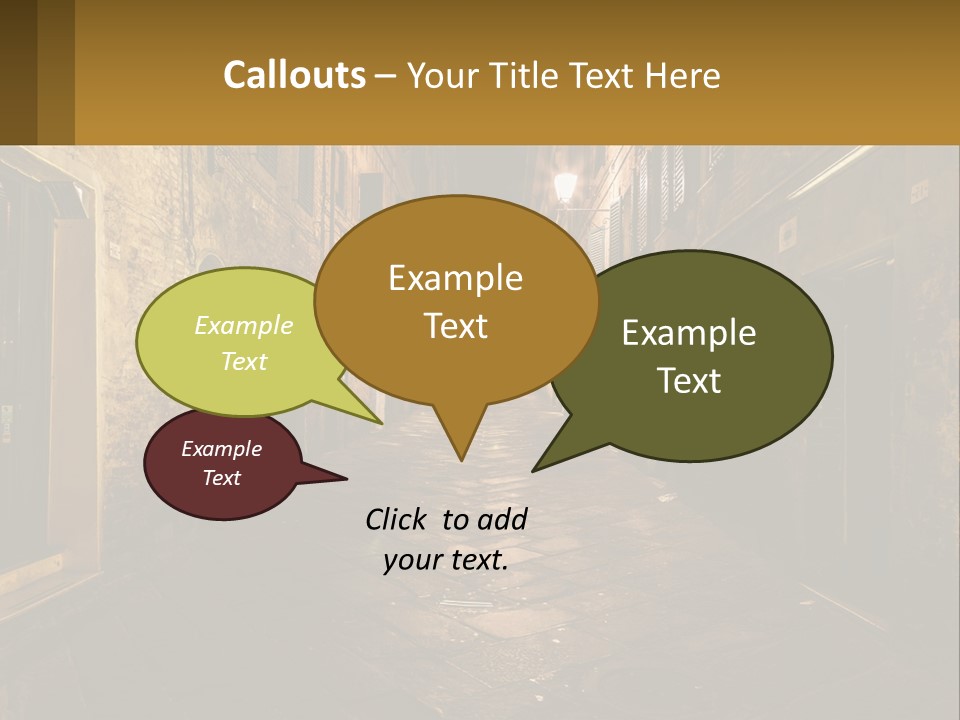 Callouts – Your Title Text Here

Example Text

Example Text

Example Text

Example Text

Click to add your text.